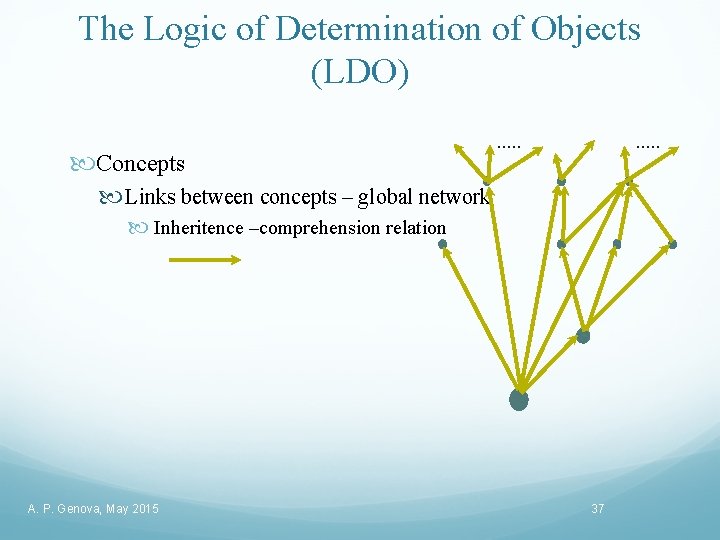 The Logic of Determination of Objects (LDO)

Concepts

Links between concepts – global network

Inheritence –comprehension relation

.....

.....

A. P. Genova, May 2015

37